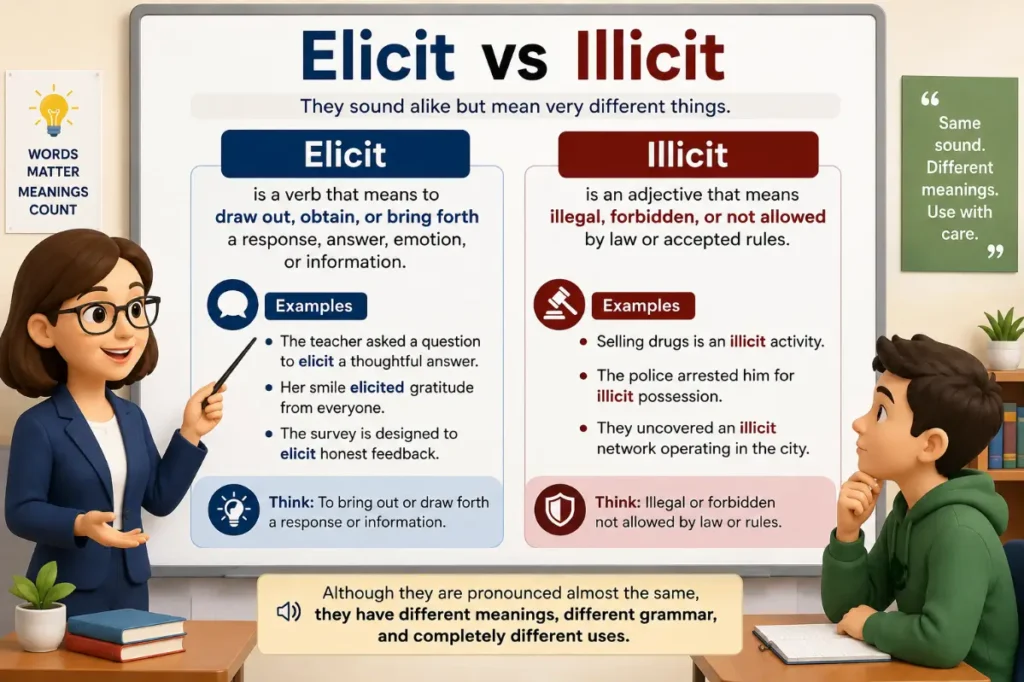 WORDS MATTER MEANINGS COUNT

Elicit vs Illicit

They sound alike but mean very different things.

Elicit

is a verb that means to draw out, obtain, or bring forth a response, answer, emotion, or information.

Examples

• The teacher asked a question to elicit a thoughtful answer.

• Her smile elicited gratitude from everyone.

• The survey is designed to elicit honest feedback.

Think: To bring out or draw forth a response or information.

Illicit

is an adjective that means illegal, forbidden, or not allowed by law or accepted rules.

Examples

• Selling drugs is an illicit activity.

• The police arrested him for illicit possession.

• They uncovered an illicit network operating in the city.

Think: Illegal or forbidden not allowed by law or rules.

“ Same sound. Different meanings. Use with care. ”

Although they are pronounced almost the same, they have different meanings, different grammar, and completely different uses.